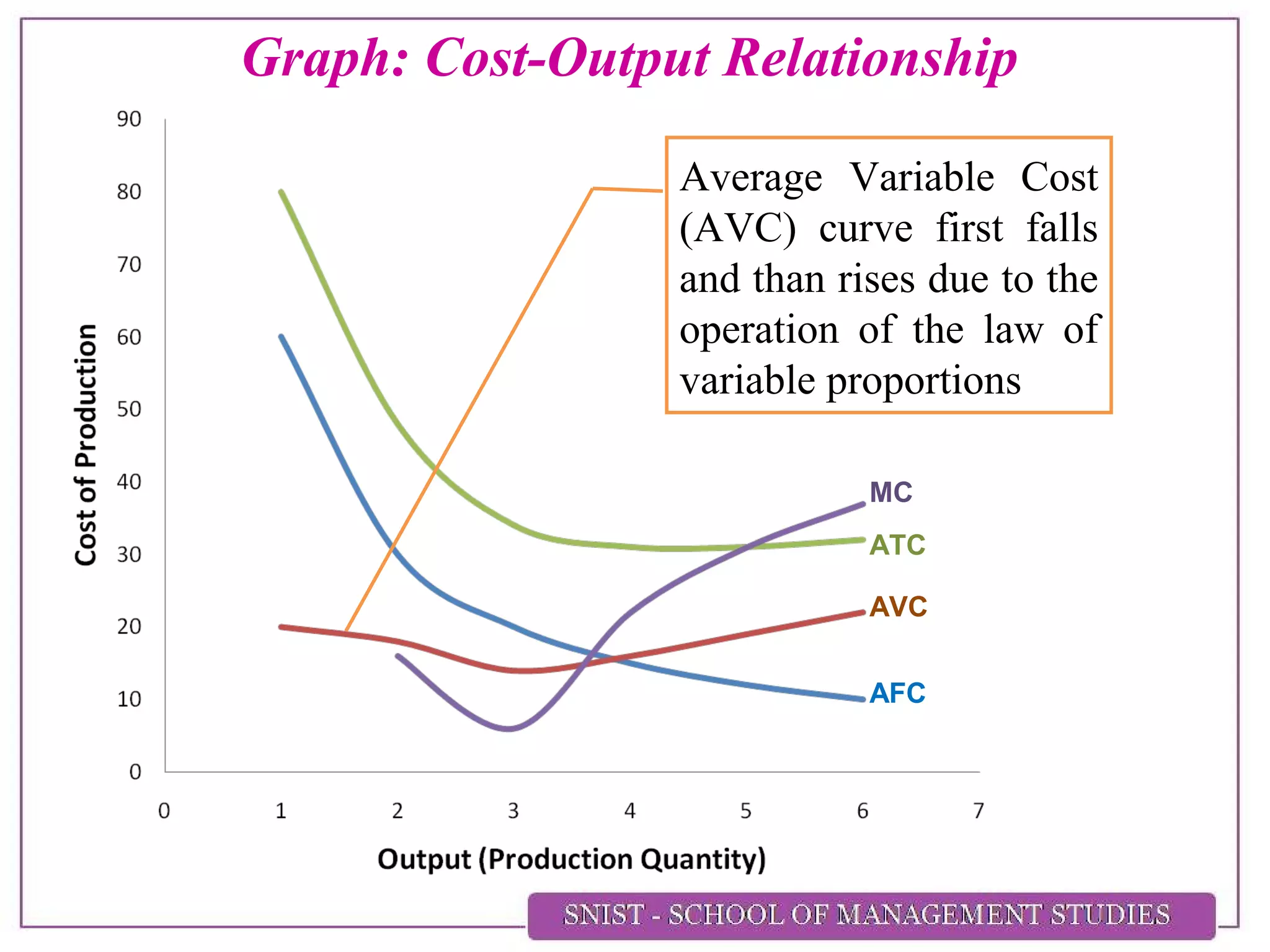 Graph: Cost-Output Relationship

Average Variable Cost (AVC) curve first falls and than rises due to the operation of the law of variable proportions

90
80
70
60
50
40
30
20
10
0

Cost of Production

MC
ATC
AVC
AFC

0 1 2 3 4 5 6 7

Output (Production Quantity)

SNIST - SCHOOL OF MANAGEMENT STUDIES